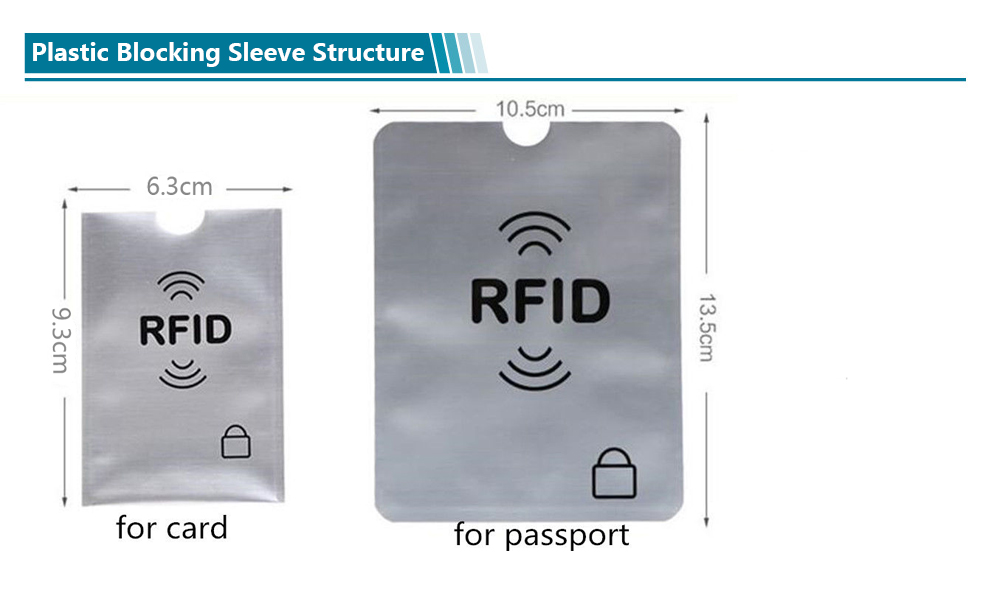 Plastic Blocking Sleeve Structure

6.3cm

9.3cm

RFID

for card

10.5cm

13.5cm

RFID

for passport